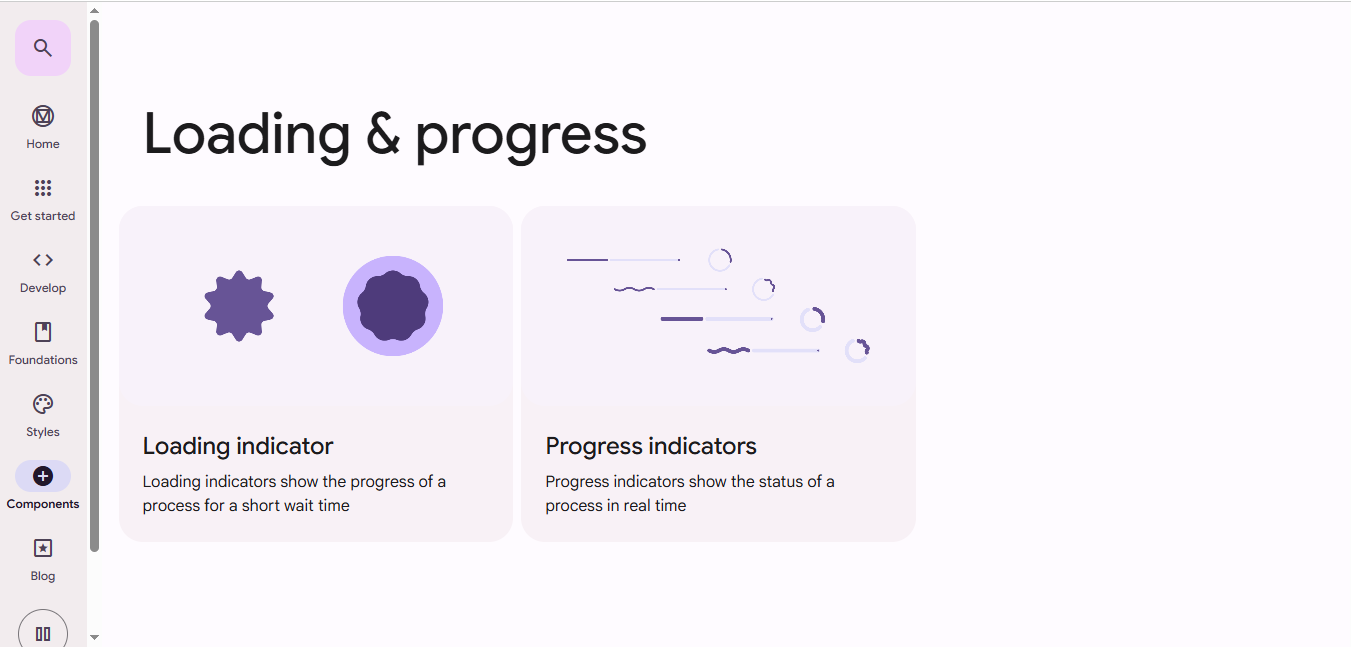 Home

Get started

Develop

Foundations

Styles

Components

Blog

Loading & progress

Loading indicator

Loading indicators show the progress of a process for a short wait time

Progress indicators

Progress indicators show the status of a process in real time